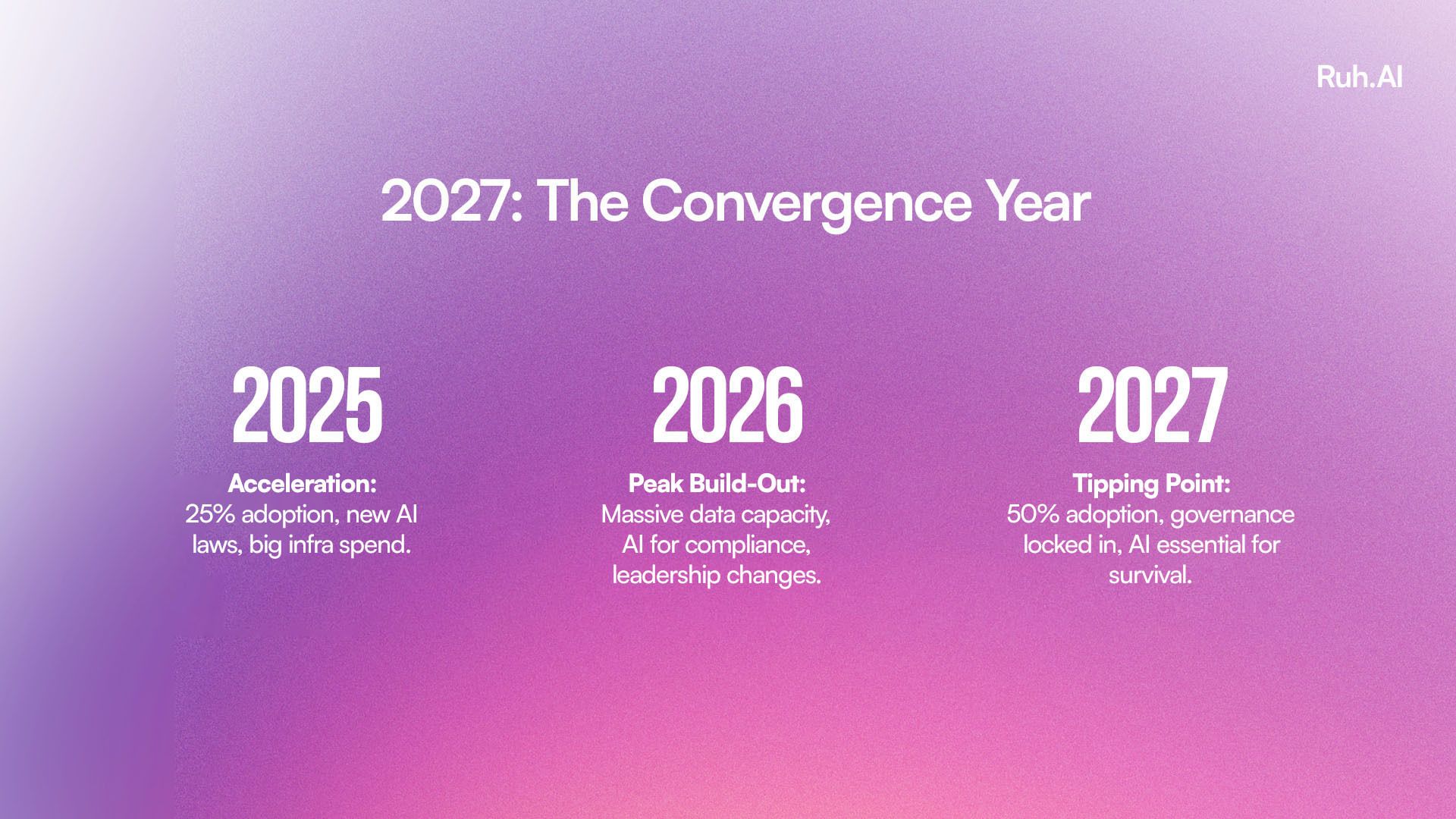 Ruh.AI

2027: The Convergence Year

2025

Acceleration:
25% adoption, new AI laws, big infra spend.

2026

Peak Build-Out:
Massive data capacity, AI for compliance, leadership changes.

2027

Tipping Point:
50% adoption, governance locked in, AI essential for survival.